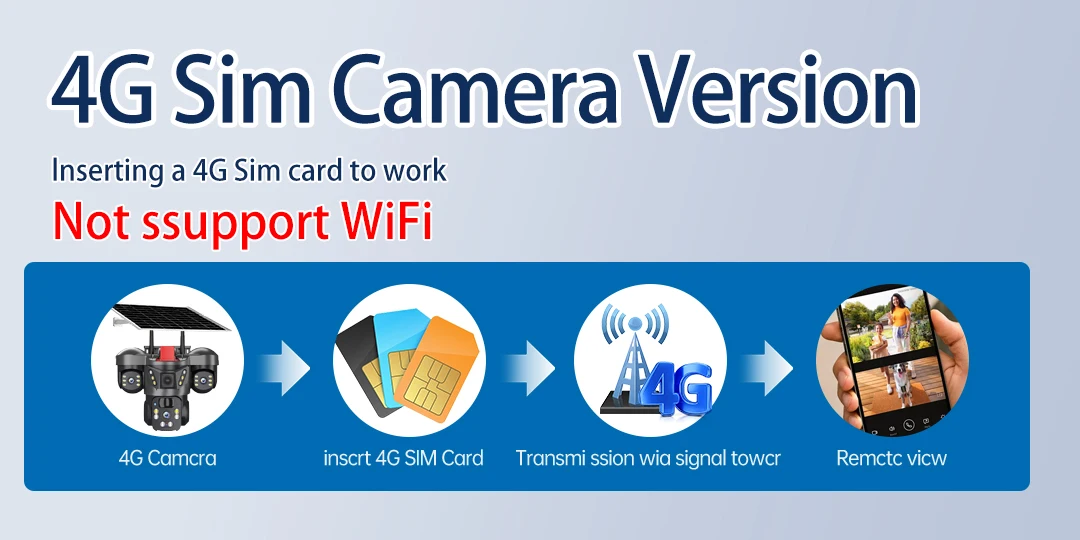 4G Sim Camera Version

Inserting a 4G Sim card to work

Not ssupport WiFi

4G

4G Camcra

inscrt 4G SIM Card

Transmi ssion wia signal towcr

Remctc vicw